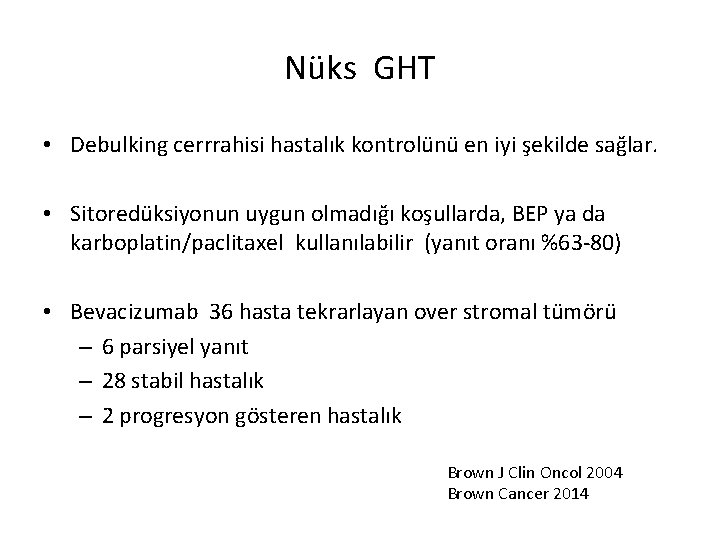 Nüks GHT

• Debulking cerrrahisi hastalık kontrolünü en iyi şekilde sağlar.

• Sitoredüksiyonun uygun olmadığı koşullarda, BEP ya da karboplatin/paclitaxel kullanılabilir (yanıt oranı %63-80)

• Bevacizumab 36 hasta tekrarlayan over stromal tümörü
– 6 parsiyel yanıt
– 28 stabil hastalık
– 2 progresyon gösteren hastalık

Brown J Clin Oncol 2004
Brown Cancer 2014